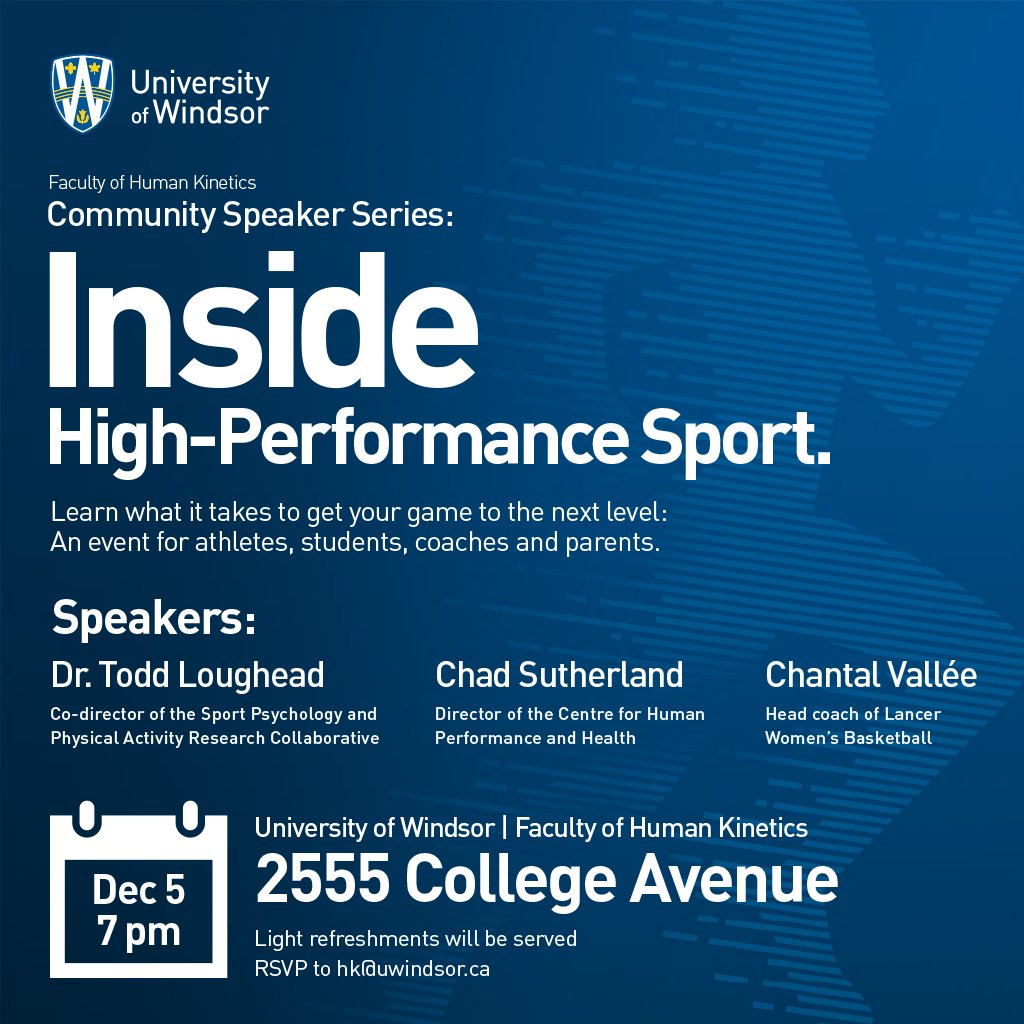 University of Windsor

Faculty of Human Kinetics
Community Speaker Series:

Inside
High-Performance Sport.

Learn what it takes to get your game to the next level:
An event for athletes, students, coaches and parents.

Speakers:

Dr. Todd Loughead
Co-director of the Sport Psychology and Physical Activity Research Collaborative

Chad Sutherland
Director of the Centre for Human Performance and Health

Chantal Vallée
Head coach of Lancer Women's Basketball

Dec 5
7 pm

University of Windsor | Faculty of Human Kinetics
2555 College Avenue
Light refreshments will be served
RSVP to hk@uwindsor.ca